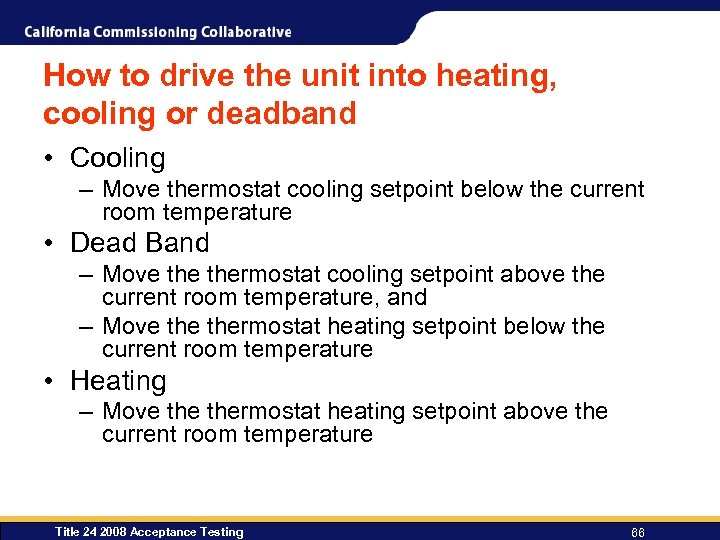 California Commissioning Collaborative

How to drive the unit into heating, cooling or deadband

• Cooling
– Move thermostat cooling setpoint below the current room temperature
• Dead Band
– Move the thermostat cooling setpoint above the current room temperature, and
– Move the thermostat heating setpoint below the current room temperature
• Heating
– Move the thermostat heating setpoint above the current room temperature

Title 24 2008 Acceptance Testing

66